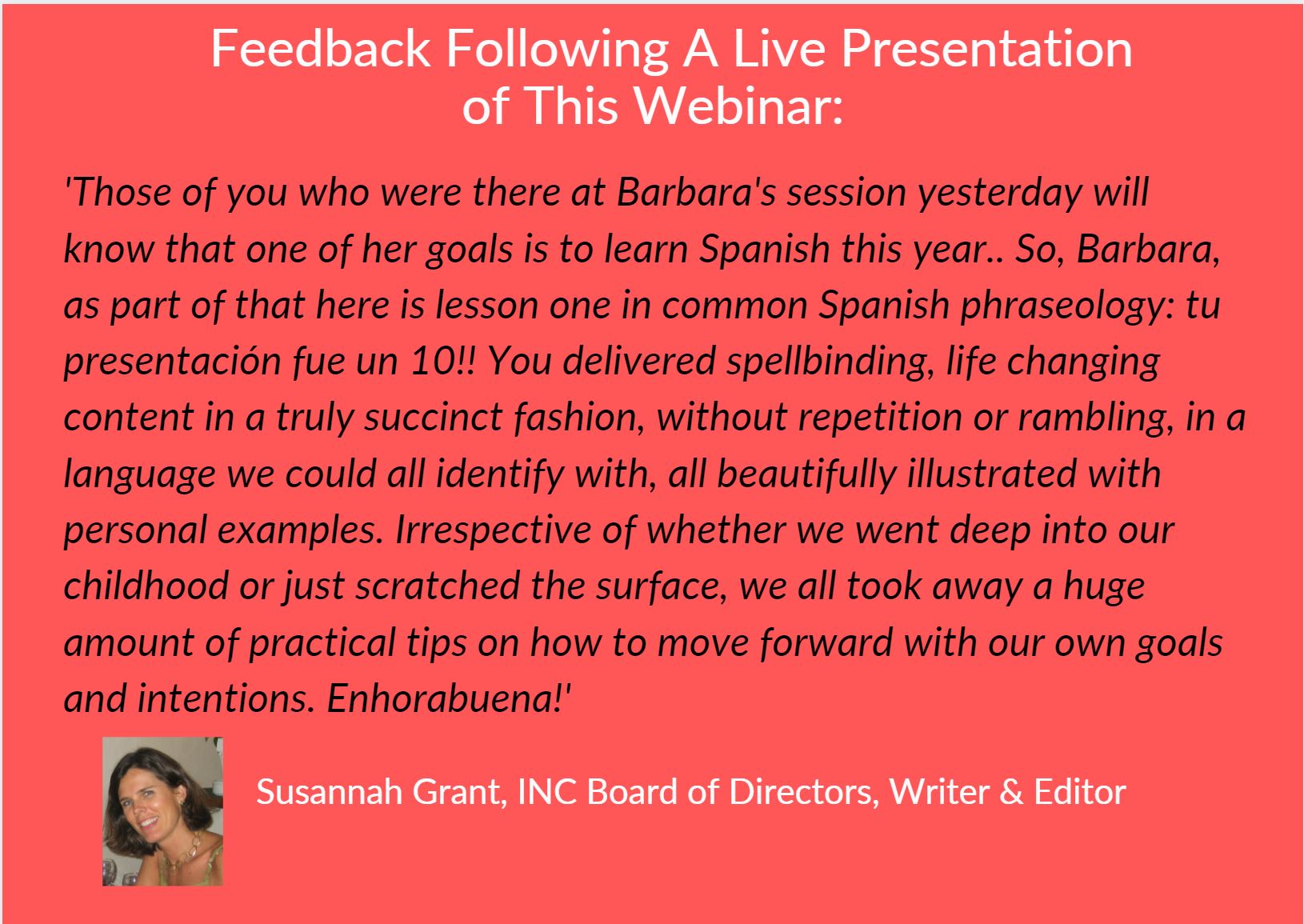 Feedback Following A Live Presentation of This Webinar:

'Those of you who were there at Barbara's session yesterday will know that one of her goals is to learn Spanish this year.. So, Barbara, as part of that here is lesson one in common Spanish phraseology: tu presentación fue un 10!! You delivered spellbinding, life changing content in a truly succinct fashion, without repetition or rambling, in a language we could all identify with, all beautifully illustrated with personal examples. Irrespective of whether we went deep into our childhood or just scratched the surface, we all took away a huge amount of practical tips on how to move forward with our own goals and intentions. Enhorabuena!'

Susannah Grant, INC Board of Directors, Writer & Editor